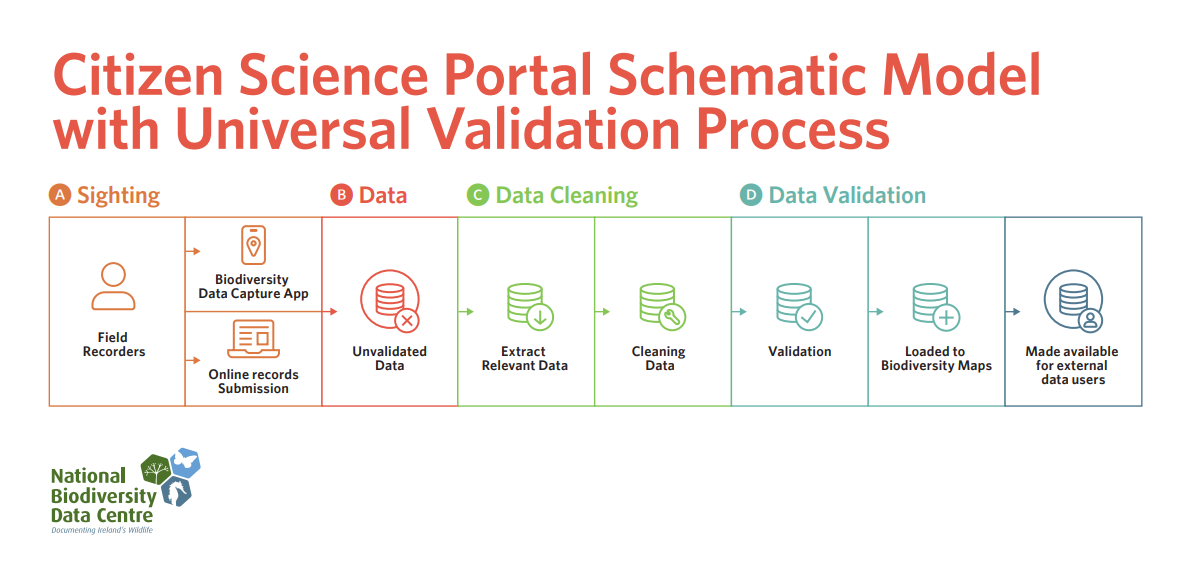 Citizen Science Portal Schematic Model with Universal Validation Process

A Sighting

B Data

C Data Cleaning

D Data Validation

Field Recorders

Biodiversity Data Capture App

Online records Submission

Unvalidated Data

Extract Relevant Data

Cleaning Data

Validation

Loaded to Biodiversity Maps

Made available for external data users

National Biodiversity Data Centre
Documenting Ireland's Wildlife